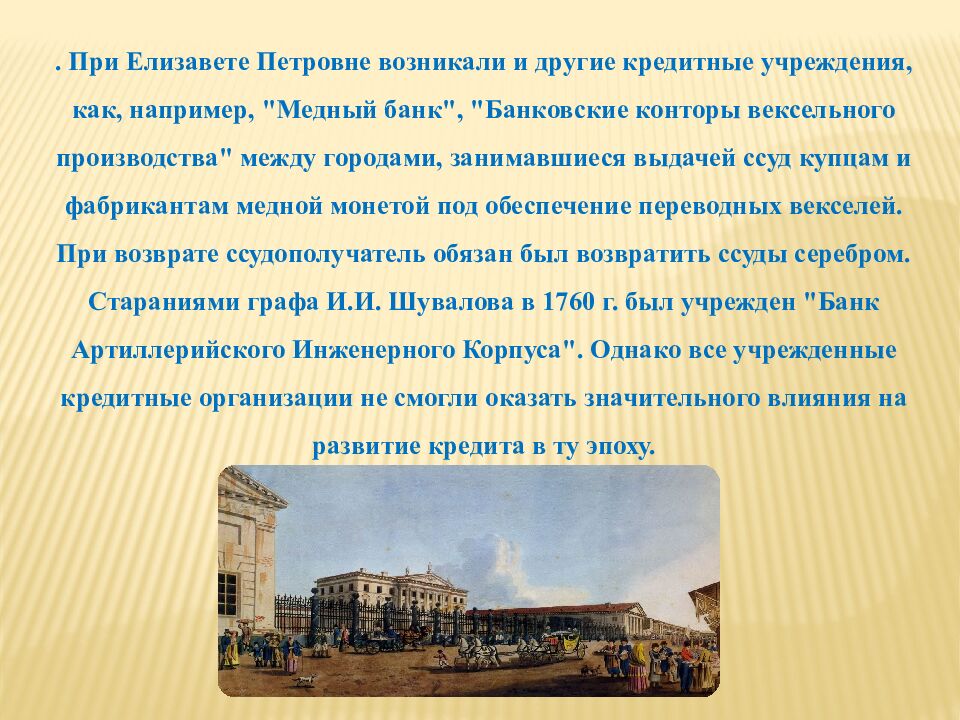 . При Елизавете Петровне возникали и другие кредитные учреждения, как, например, "Медный банк", "Банковские конторы вексельного производства" между городами, занимавшиеся выдачей ссуд купцам и фабрикантам медной монетой под обеспечение переводных векселей. При возврате ссудополучатель обязан был возвратить ссуды серебром. Стараниями графа И.И. Шувалова в 1760 г. был учрежден "Банк Артиллерийского Инженерного Корпуса". Однако все учрежденные кредитные организации не смогли оказать значительного влияния на развитие кредита в ту эпоху.